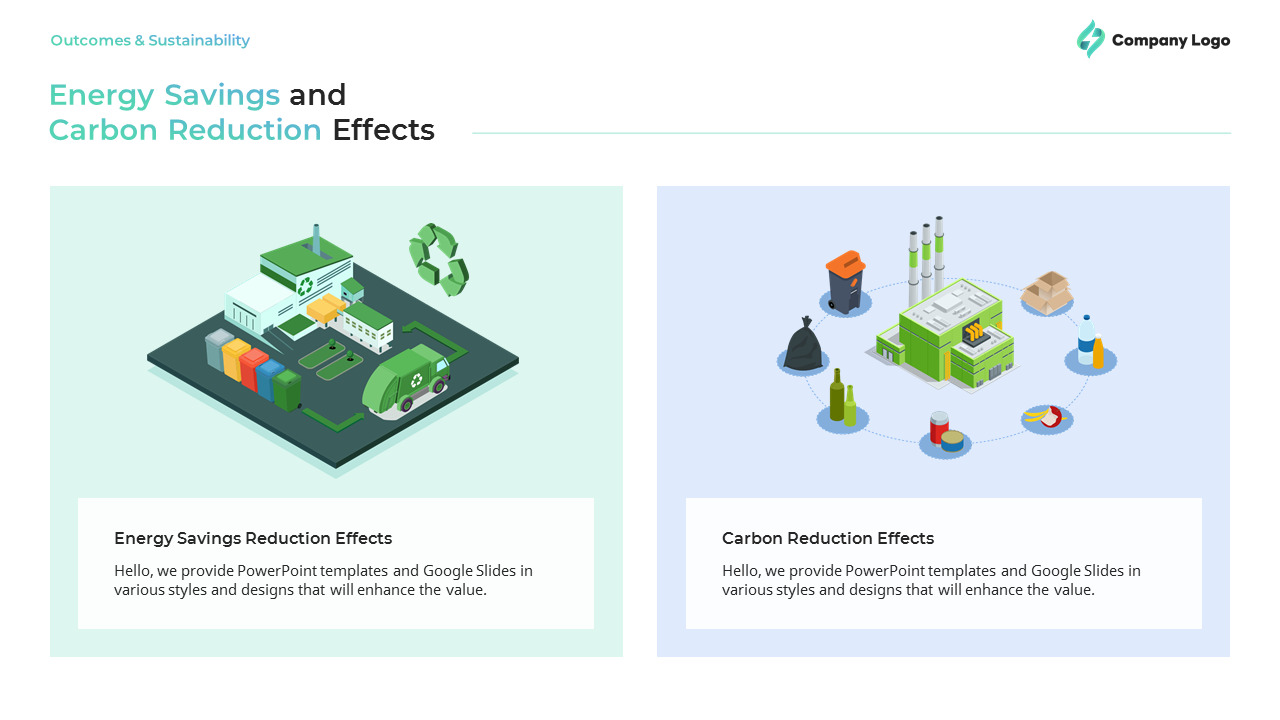 Outcomes & Sustainability

Company Logo

Energy Savings and Carbon Reduction Effects

Energy Savings Reduction Effects

Hello, we provide PowerPoint templates and Google Slides in various styles and designs that will enhance the value.

Carbon Reduction Effects

Hello, we provide PowerPoint templates and Google Slides in various styles and designs that will enhance the value.